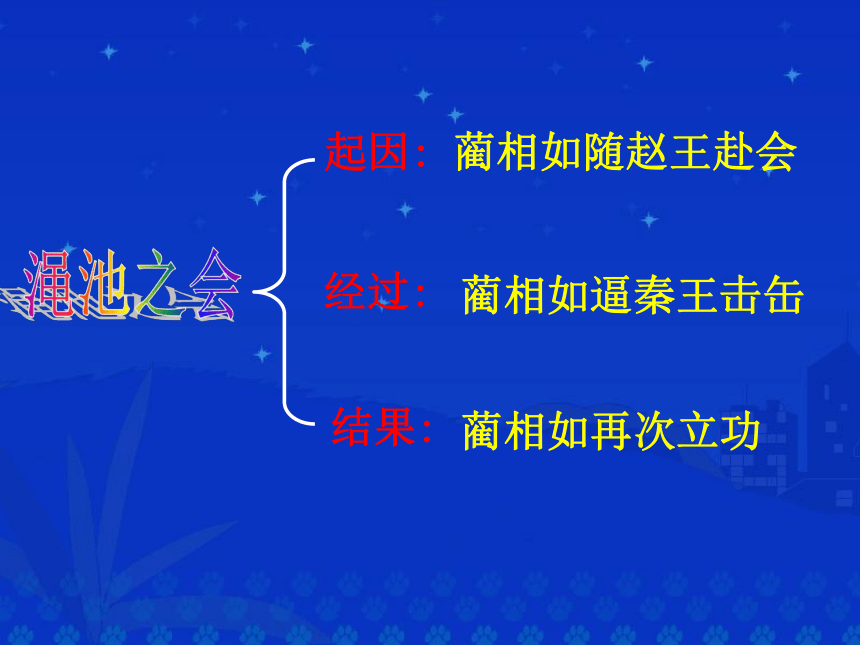 渑池之会

起因：蔺相如随赵王赴会

经过：蔺相如逼秦王击缶

结果：蔺相如再次立功